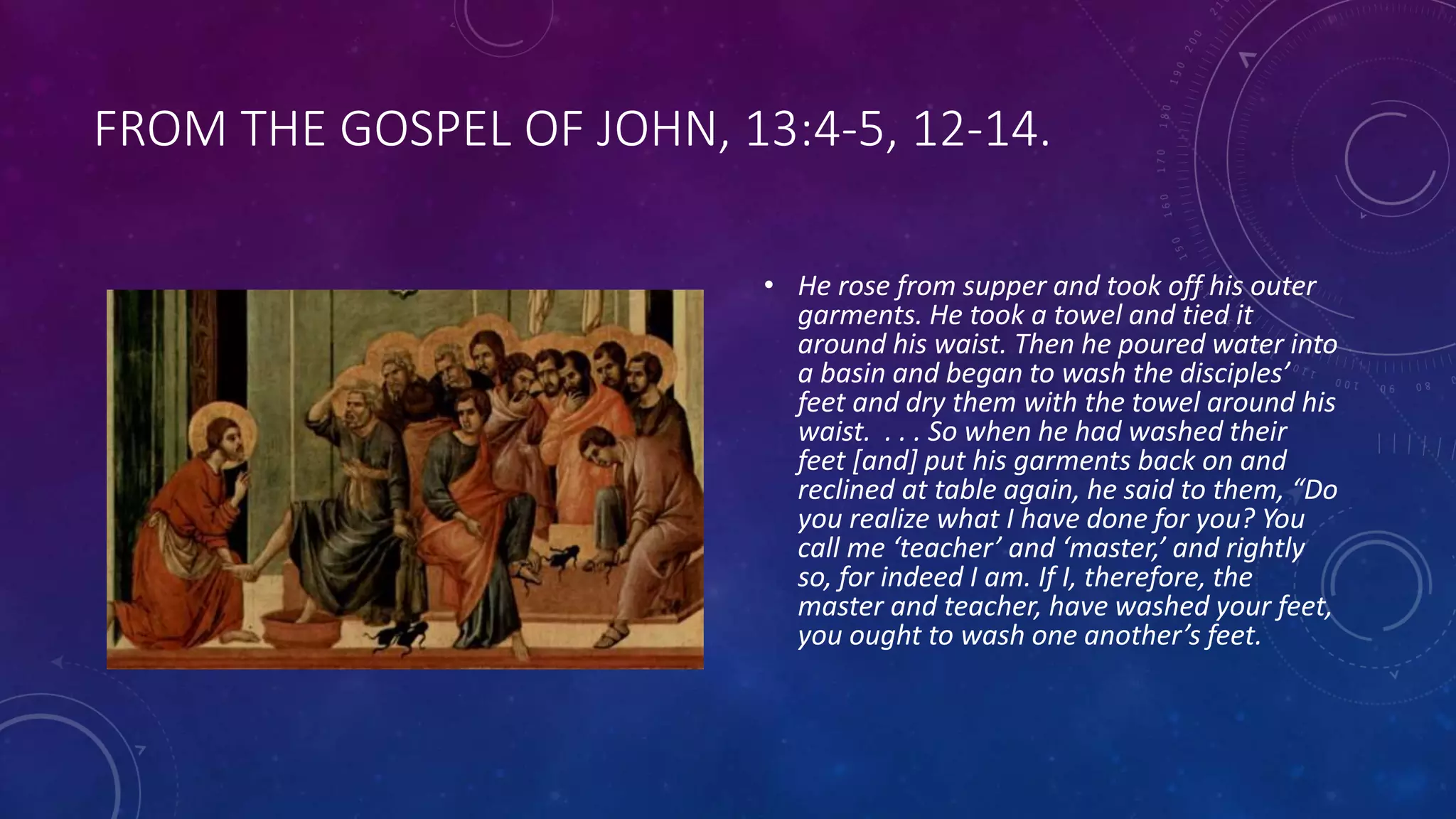 FROM THE GOSPEL OF JOHN, 13:4-5, 12-14.

• He rose from supper and took off his outer garments. He took a towel and tied it around his waist. Then he poured water into a basin and began to wash the disciples' feet and dry them with the towel around his waist. . . . So when he had washed their feet [and] put his garments back on and reclined at table again, he said to them, "Do you realize what I have done for you? You call me 'teacher' and 'master,' and rightly so, for indeed I am. If I, therefore, the master and teacher, have washed your feet, you ought to wash one another's feet.